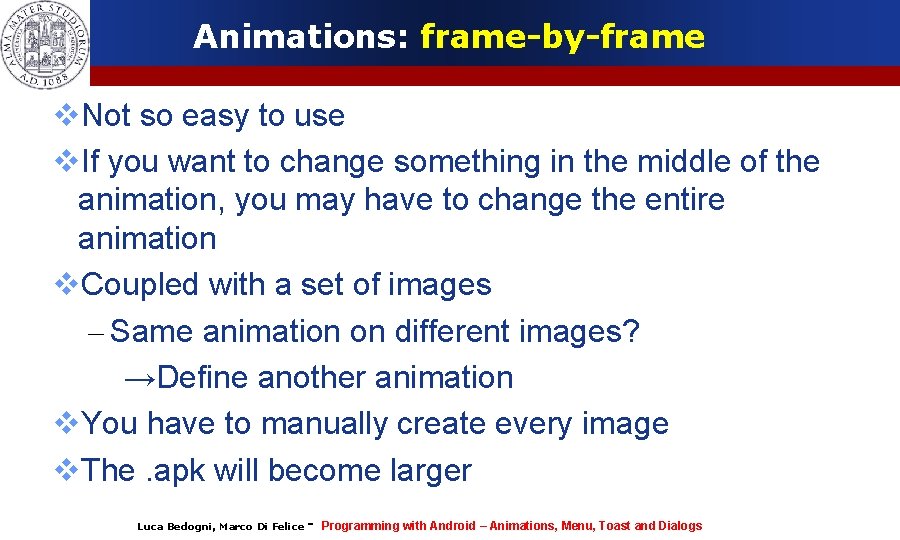 ALMA MATER STUDIORUM A.D. 1088

Animations: frame-by-frame

❖Not so easy to use

❖If you want to change something in the middle of the animation, you may have to change the entire animation

❖Coupled with a set of images

– Same animation on different images?

→Define another animation

❖You have to manually create every image

❖The .apk will become larger

Luca Bedogni, Marco Di Felice - Programming with Android – Animations, Menu, Toast and Dialogs